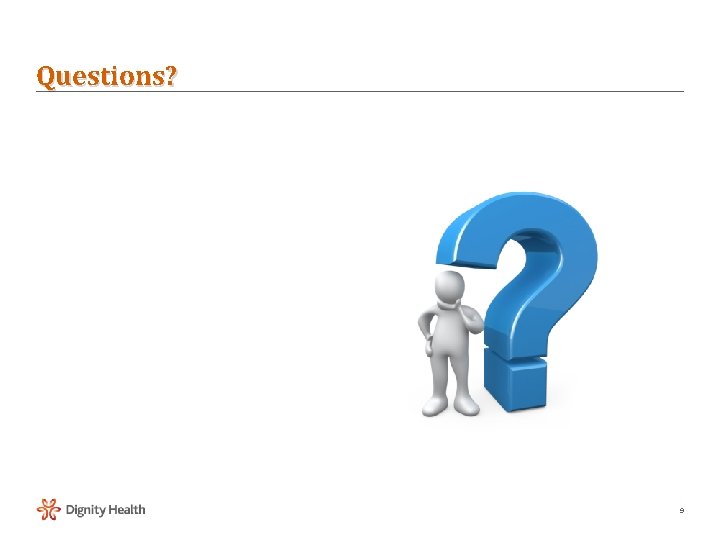 Questions?

Dignity Health

9